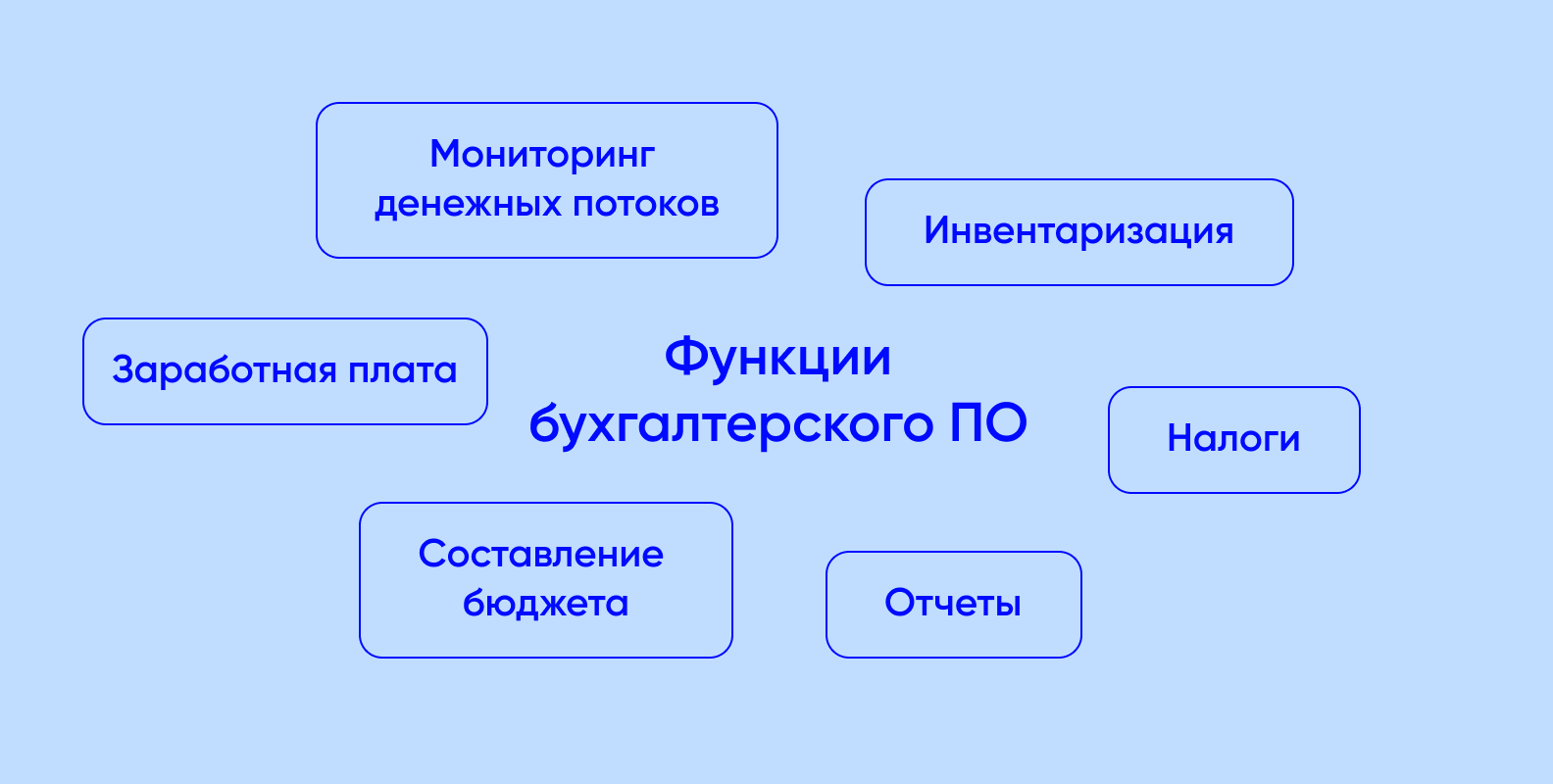 Мониторинг денежных потоков

Инвентаризация

Заработная плата

Функции бухгалтерского ПО

Налоги

Составление бюджета

Отчеты